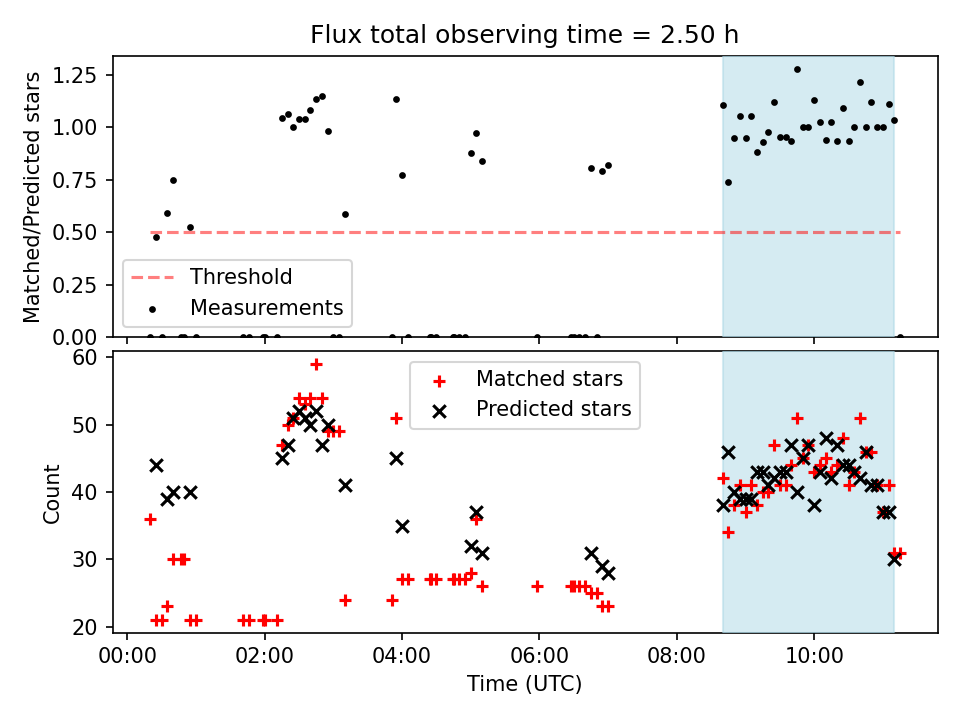 Flux total observing time = 2.50 h

Matched/Predicted stars

1.25
1.00
0.75
0.50
0.25
0.00

Threshold
Measurements

Count

60
50
40
30
20

Matched stars
Predicted stars

00:00 02:00 04:00 06:00 08:00 10:00

Time (UTC)